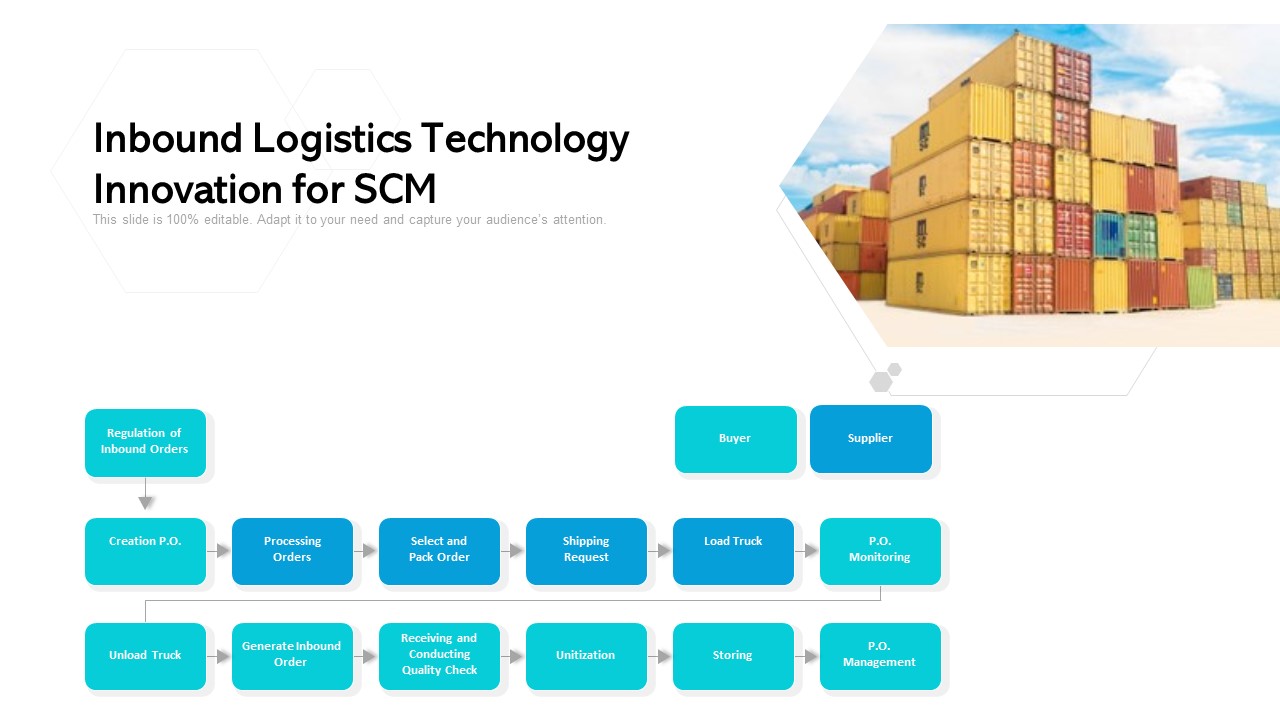 Inbound Logistics Technology Innovation for SCM

This slide is 100% editable. Adapt it to your need and capture your audience's attention.

Regulation of Inbound Orders

Buyer

Supplier

Creation P.O.

Processing Orders

Select and Pack Order

Shipping Request

Load Truck

P.O. Monitoring

Unload Truck

Generate Inbound Order

Receiving and Conducting Quality Check

Unitization

Storing

P.O. Management